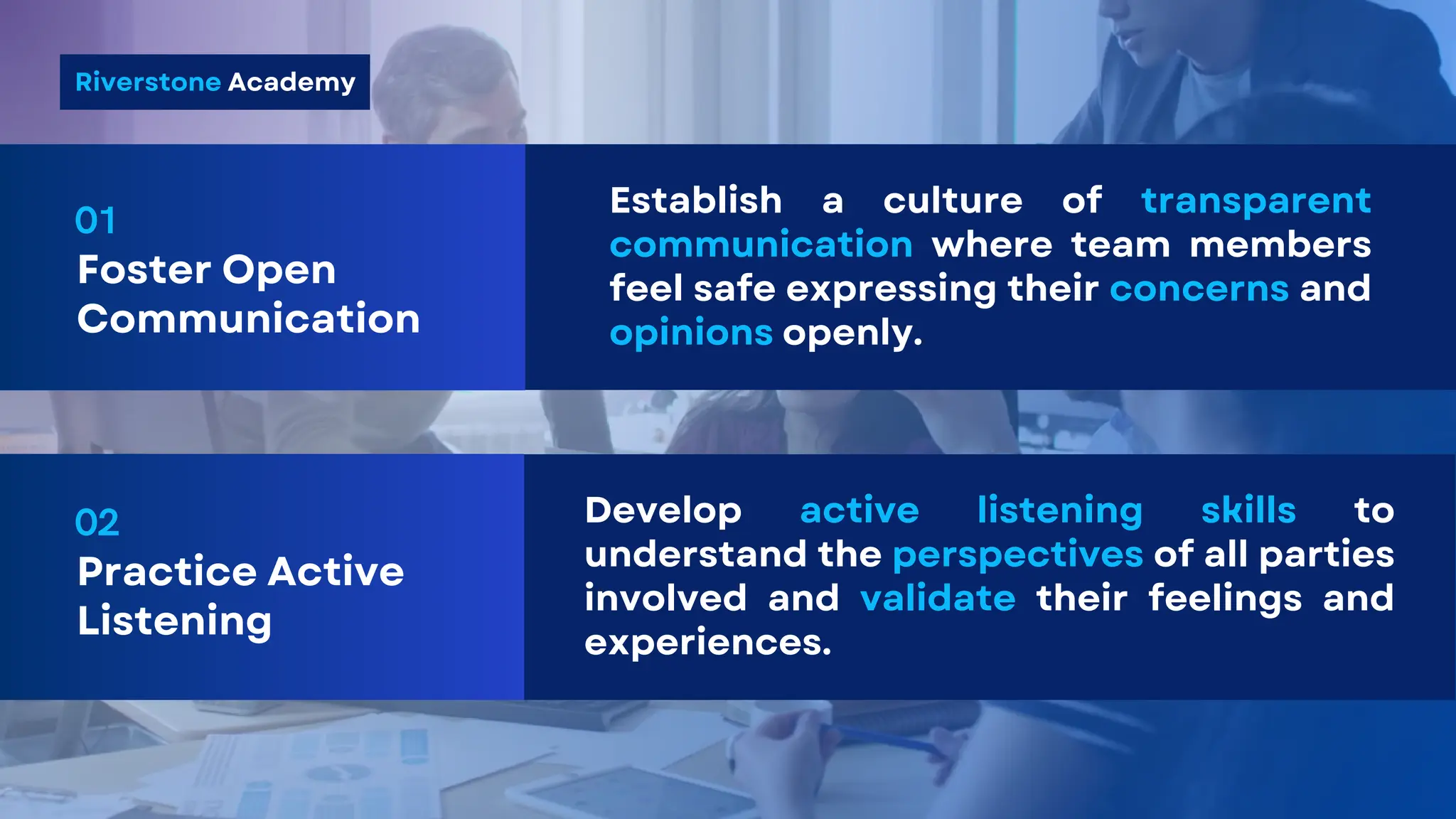 Riverstone Academy

01
Foster Open Communication

Establish a culture of transparent communication where team members feel safe expressing their concerns and opinions openly.

02
Practice Active Listening

Develop active listening skills to understand the perspectives of all parties involved and validate their feelings and experiences.